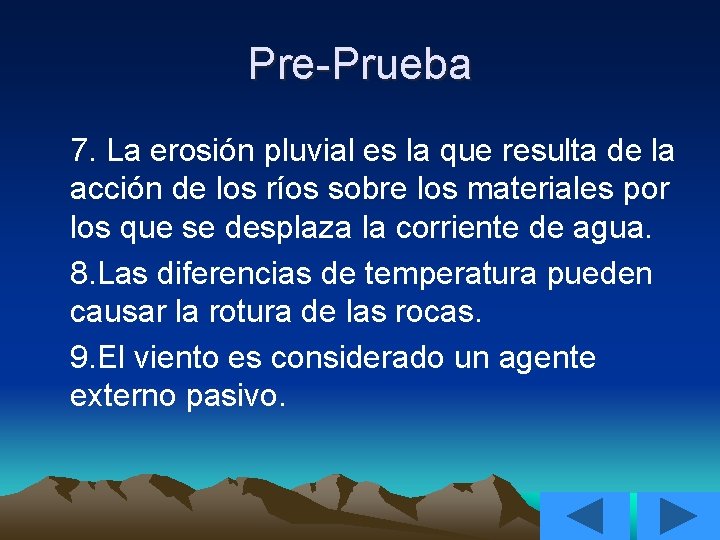 Pre-Prueba

7. La erosión pluvial es la que resulta de la acción de los ríos sobre los materiales por los que se desplaza la corriente de agua.

8.Las diferencias de temperatura pueden causar la rotura de las rocas.

9.El viento es considerado un agente externo pasivo.